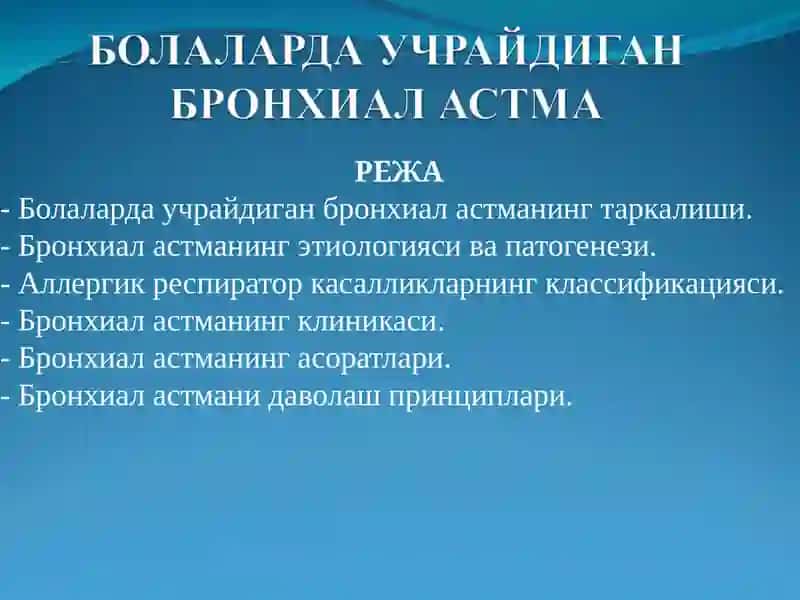 БОЛАЛАРДА УЧРАЙДИГАН БРОНХИАЛ АСТМА

РЕЖА

- Болаларда учрайдиган бронхиал астманинг таркалиши.
- Бронхиал астманинг этиологияси ва патогенези.
- Аллергик респиратор касалликларнинг классификацияси.
- Бронхиал астманинг клиникаси.
- Бронхиал астманинг асоратлари.
- Бронхиал астмани даволаш принциплари.